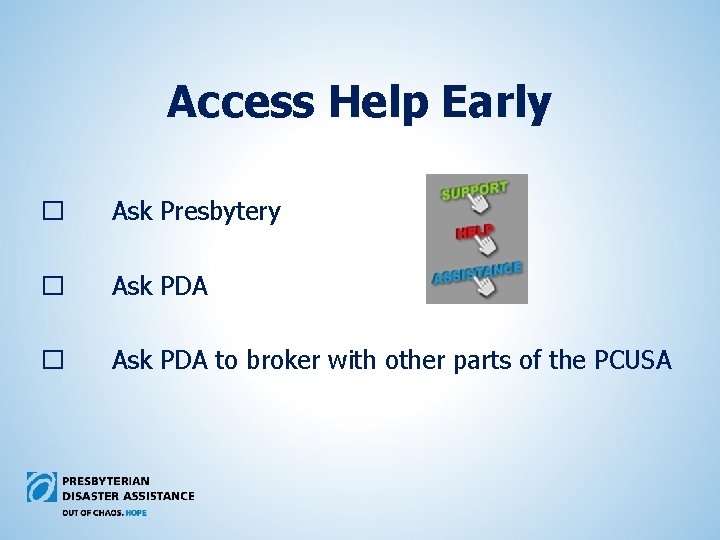 Access Help Early

☐ Ask Presbytery

☐ Ask PDA

☐ Ask PDA to broker with other parts of the PCUSA

SUPPORT
HELP
ASSISTANCE

PRESBYTERIAN
DISASTER ASSISTANCE
OUT OF CHAOS. HOPE